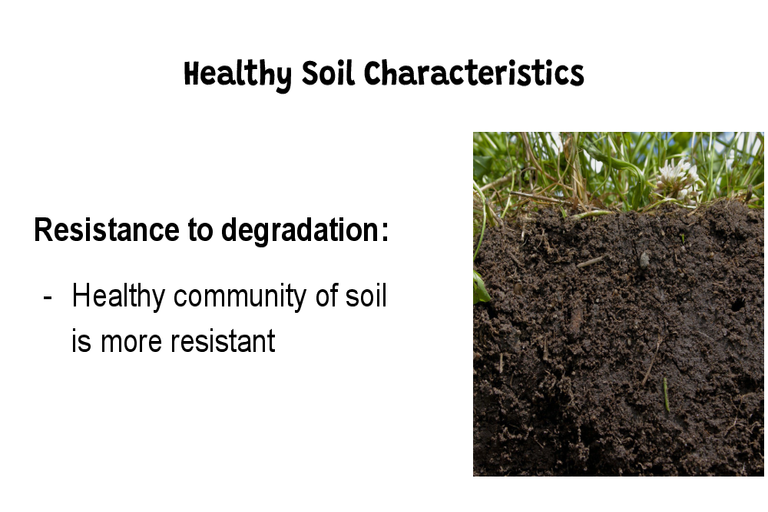 Healthy Soil Characteristics

Resistance to degradation:

- Healthy community of soil is more resistant